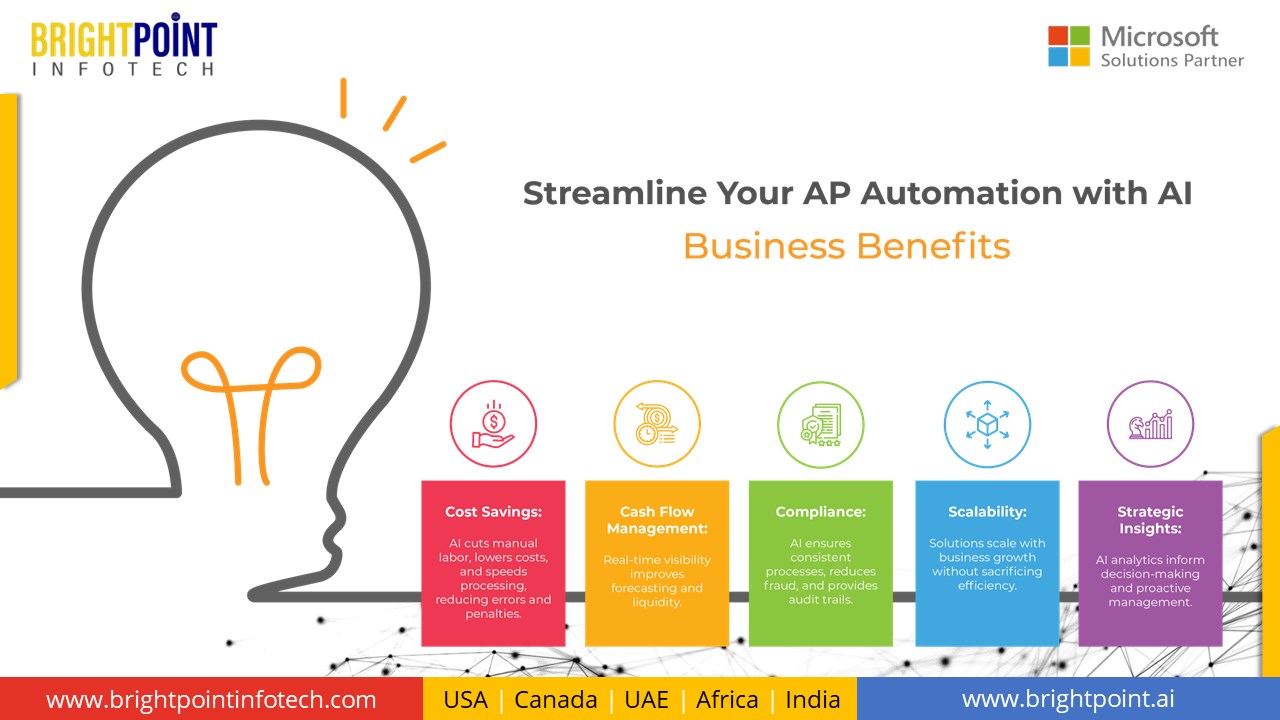 BRIGHTPOINT
INFOTECH

Microsoft
Solutions Partner

Streamline Your AP Automation with AI
Business Benefits

Cost Savings:
AI cuts manual labor, lowers costs, and speeds processing, reducing errors and penalties.

Cash Flow Management:
Real-time visibility improves forecasting and liquidity.

Compliance:
AI ensures consistent processes, reduces fraud, and provides audit trails.

Scalability:
Solutions scale with business growth without sacrificing efficiency.

Strategic Insights:
AI analytics inform decision-making and proactive management.

www.brightpointinfotech.com

USA | Canada | UAE | Africa | India

www.brightpoint.ai